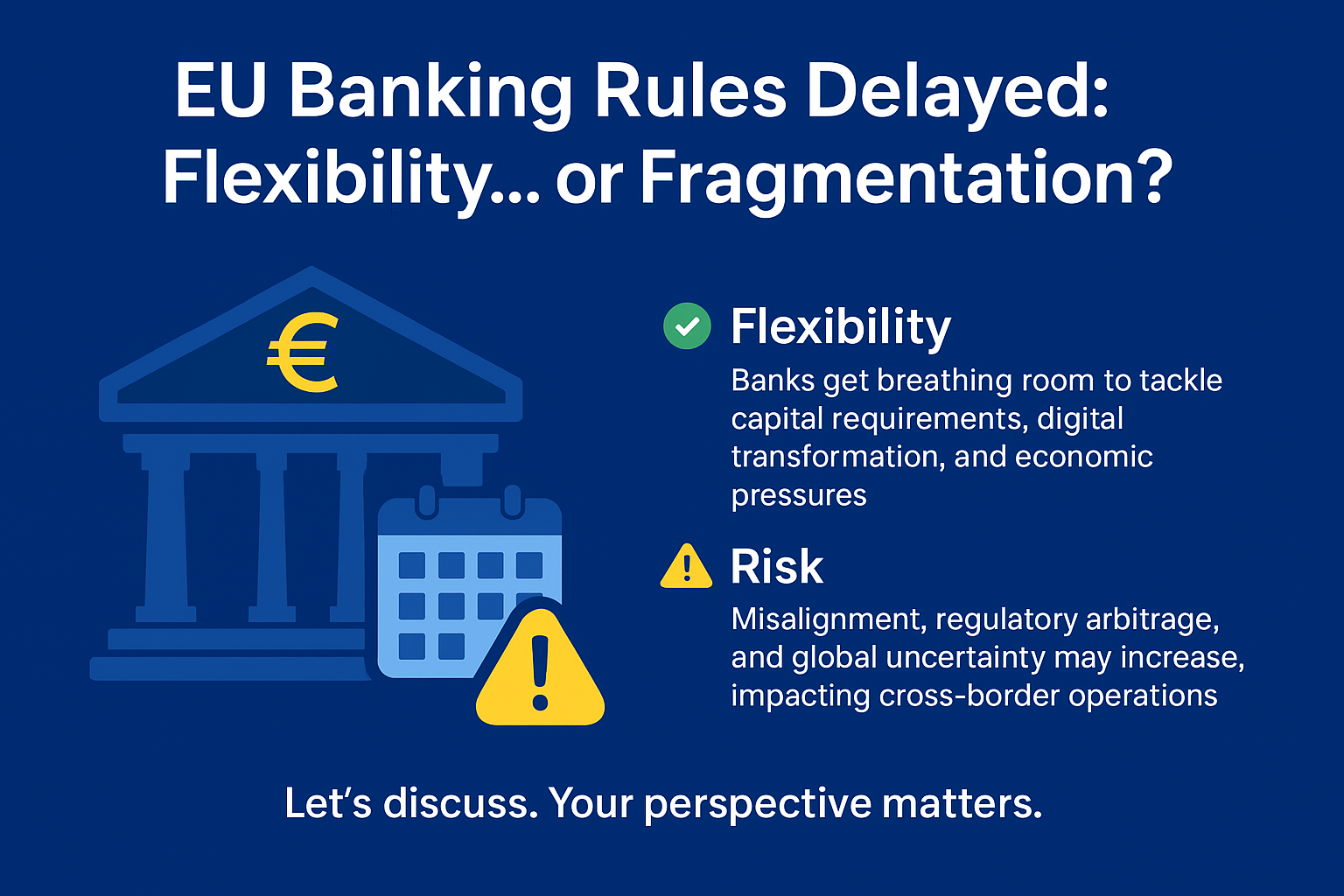 EU Banking Rules Delayed: Flexibility... or Fragmentation?

€

Flexibility

Banks get breathing room to tackle capital requirements, digital transformation, and economic pressures

Risk

Misalignment, regulatory arbitrage, and global uncertainty may increase, impacting cross-border operations

Let's discuss. Your perspective matters.